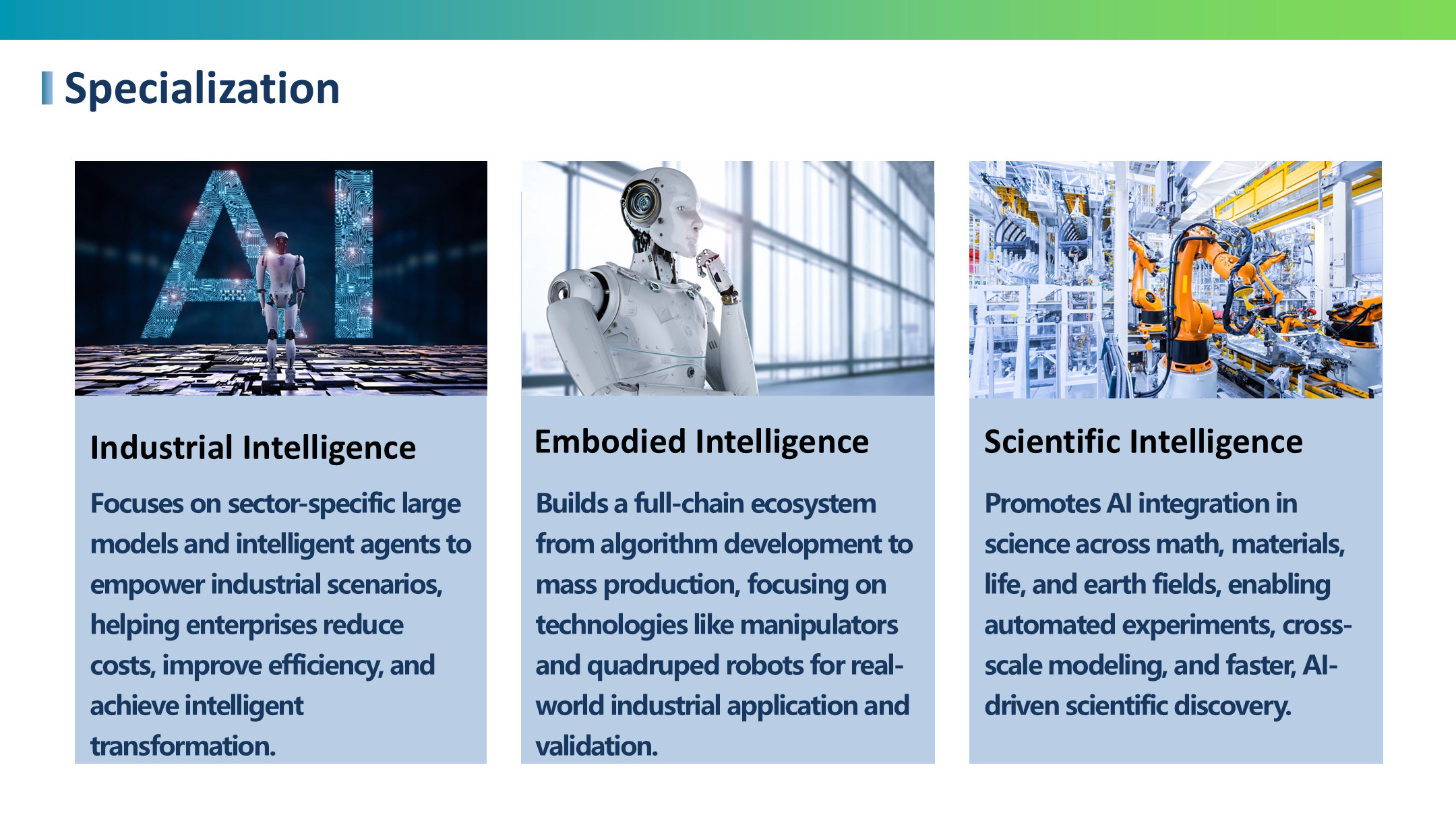 Specialization

AI

Industrial Intelligence

Focuses on sector-specific large models and intelligent agents to empower industrial scenarios, helping enterprises reduce costs, improve efficiency, and achieve intelligent transformation.

Embodied Intelligence

Builds a full-chain ecosystem from algorithm development to mass production, focusing on technologies like manipulators and quadruped robots for real-world industrial application and validation.

Scientific Intelligence

Promotes AI integration in science across math, materials, life, and earth fields, enabling automated experiments, cross-scale modeling, and faster, AI-driven scientific discovery.